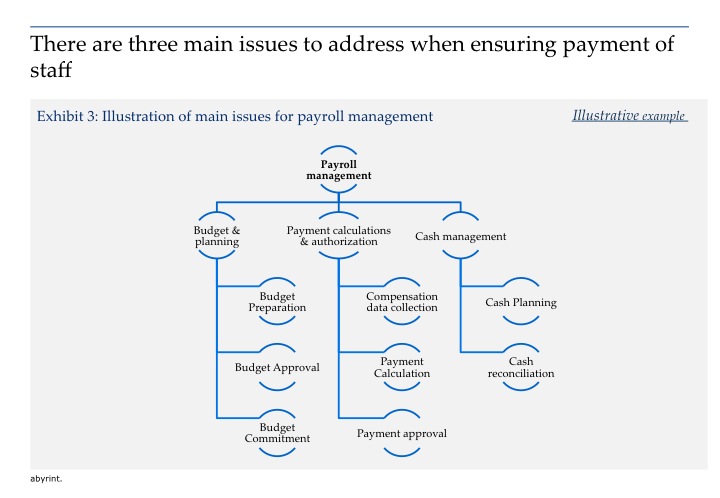 There are three main issues to address when ensuring payment of staff

Exhibit 3: Illustration of main issues for payroll management

Illustrative example

Payroll management

Budget & planning

Payment calculations & authorization

Cash management

Budget Preparation

Budget Approval

Budget Commitment

Compensation data collection

Payment Calculation

Payment approval

Cash Planning

Cash reconciliation

abyrint.